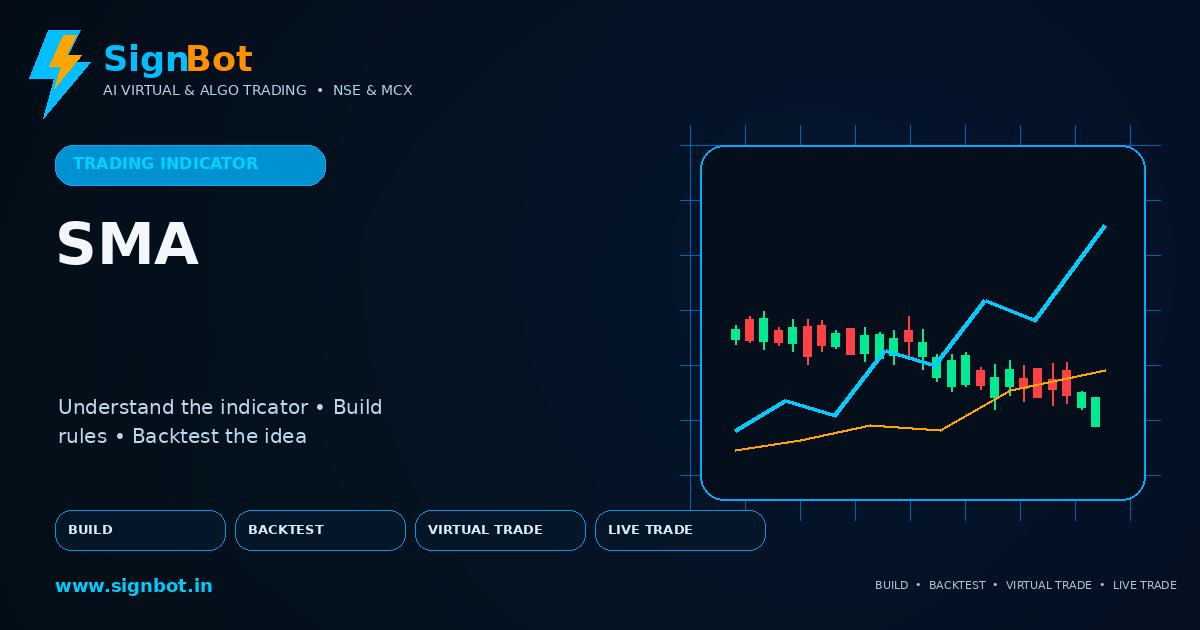 SignBot
AI VIRTUAL & ALGO TRADING • NSE & MCX

TRADING INDICATOR

SMA

Understand the indicator • Build rules • Backtest the idea

BUILD
BACKTEST
VIRTUAL TRADE
LIVE TRADE

www.signbot.in

BUILD • BACKTEST • VIRTUAL TRADE • LIVE TRADE